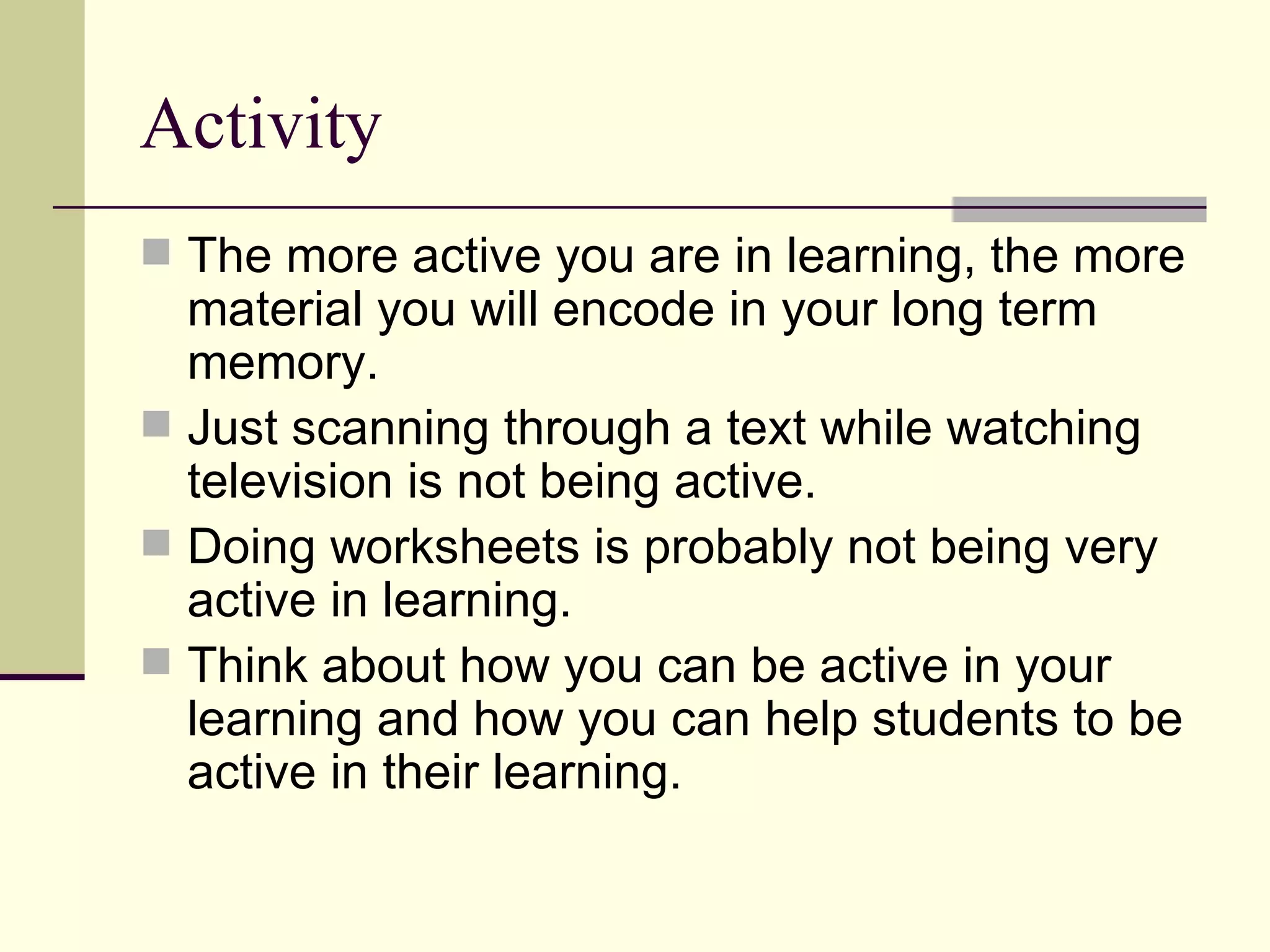 Activity

- The more active you are in learning, the more material you will encode in your long term memory.
- Just scanning through a text while watching television is not being active.
- Doing worksheets is probably not being very active in learning.
- Think about how you can be active in your learning and how you can help students to be active in their learning.